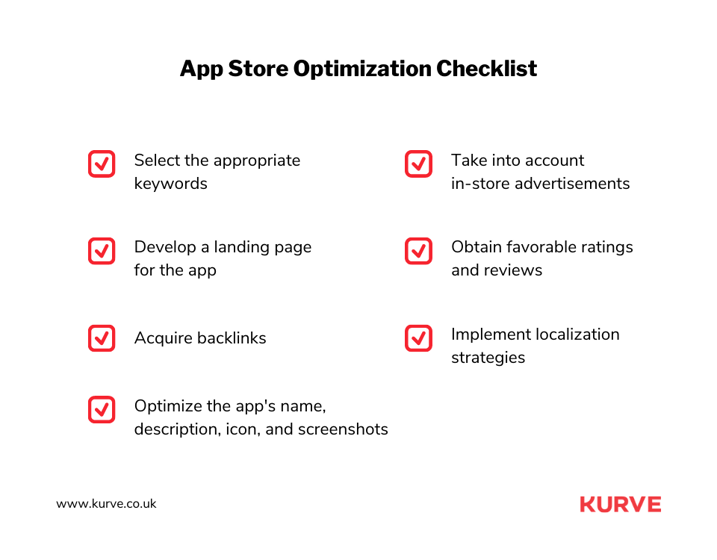 App Store Optimization Checklist

Select the appropriate keywords

Develop a landing page for the app

Acquire backlinks

Optimize the app's name, description, icon, and screenshots

Take into account in-store advertisements

Obtain favorable ratings and reviews

Implement localization strategies

www.kurve.co.uk

KURVE